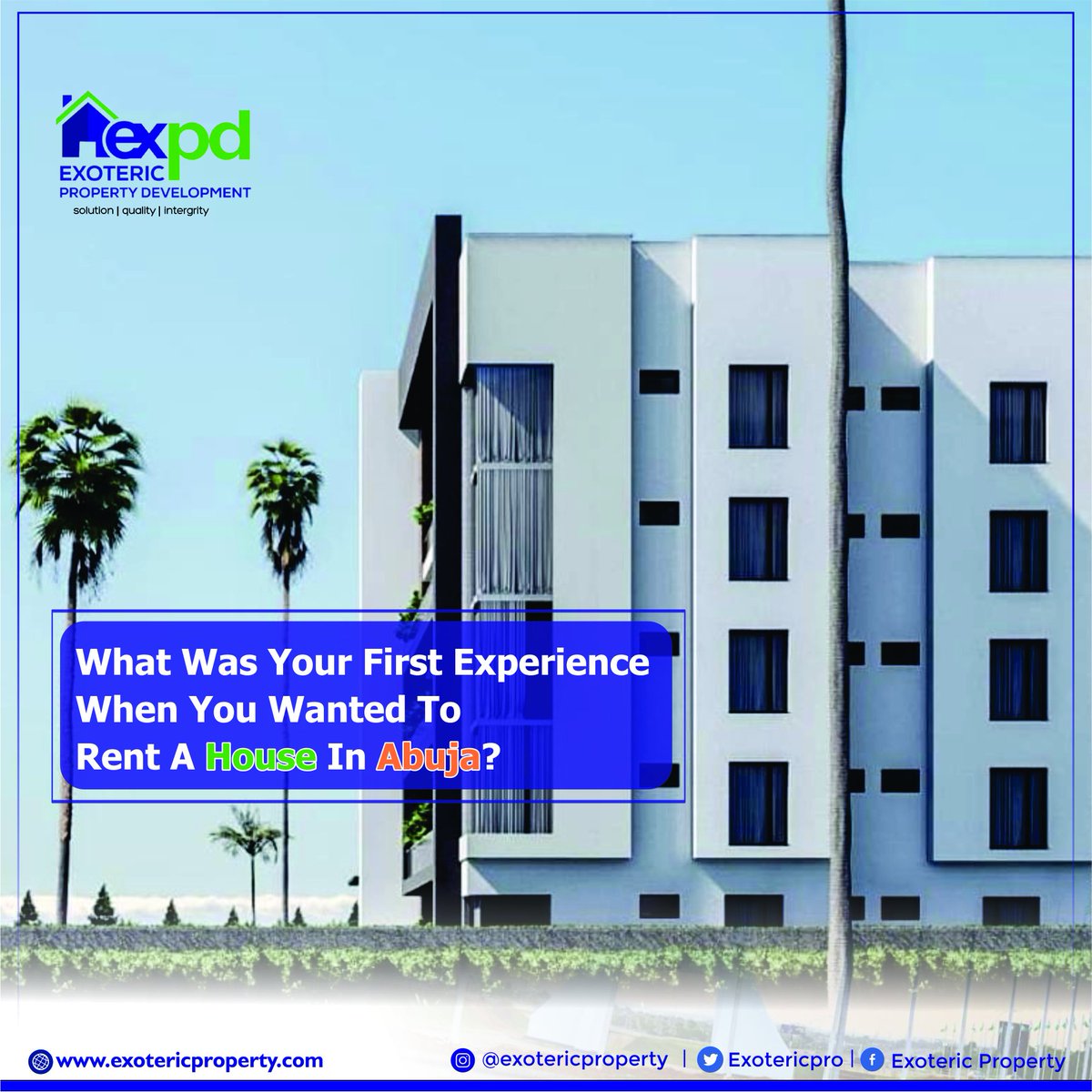 expd
EXOTERIC
PROPERTY DEVELOPMENT
solution | quality | intergrity

What Was Your First Experience When You Wanted To Rent A House In Abuja?

www.exotericproperty.com

@exotericproperty | Exotericpro | Exoteric Property